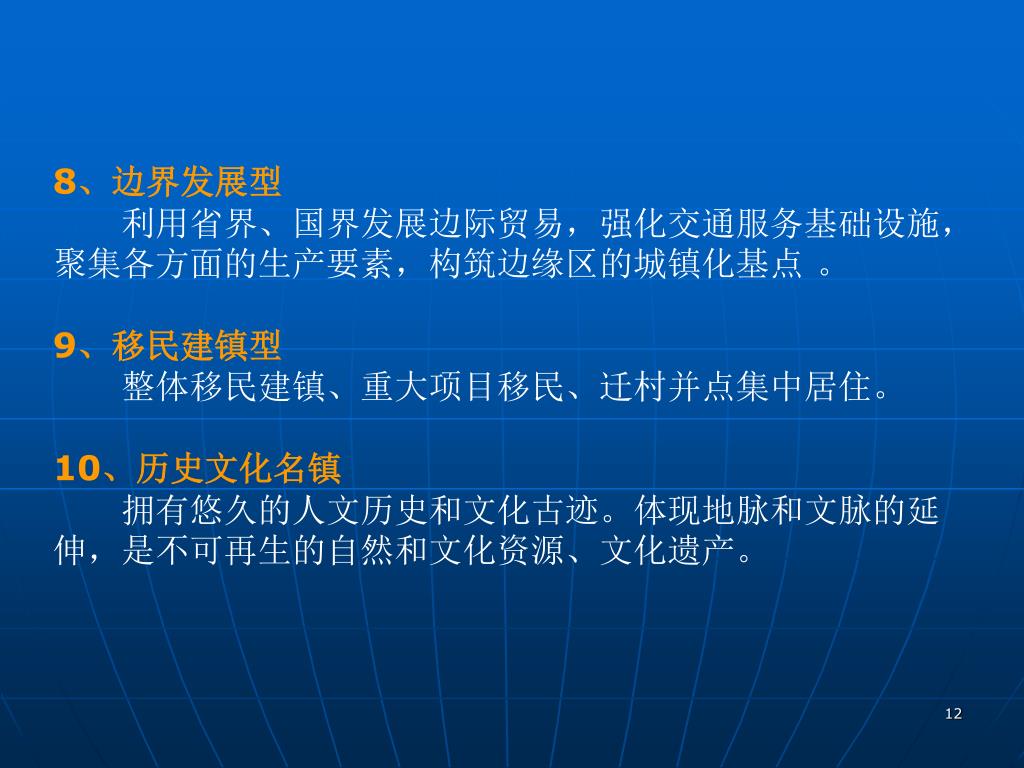 8、边界发展型

利用省界、国界发展边际贸易，强化交通服务基础设施，聚集各方面的生产要素，构筑边缘区的城镇化基点 。

9、移民建镇型

整体移民建镇、重大项目移民、迁村并点集中居住。

10、历史文化名镇

拥有悠久的人文历史和文化古迹。体现地脉和文脉的延伸，是不可再生的自然和文化资源、文化遗产。

12